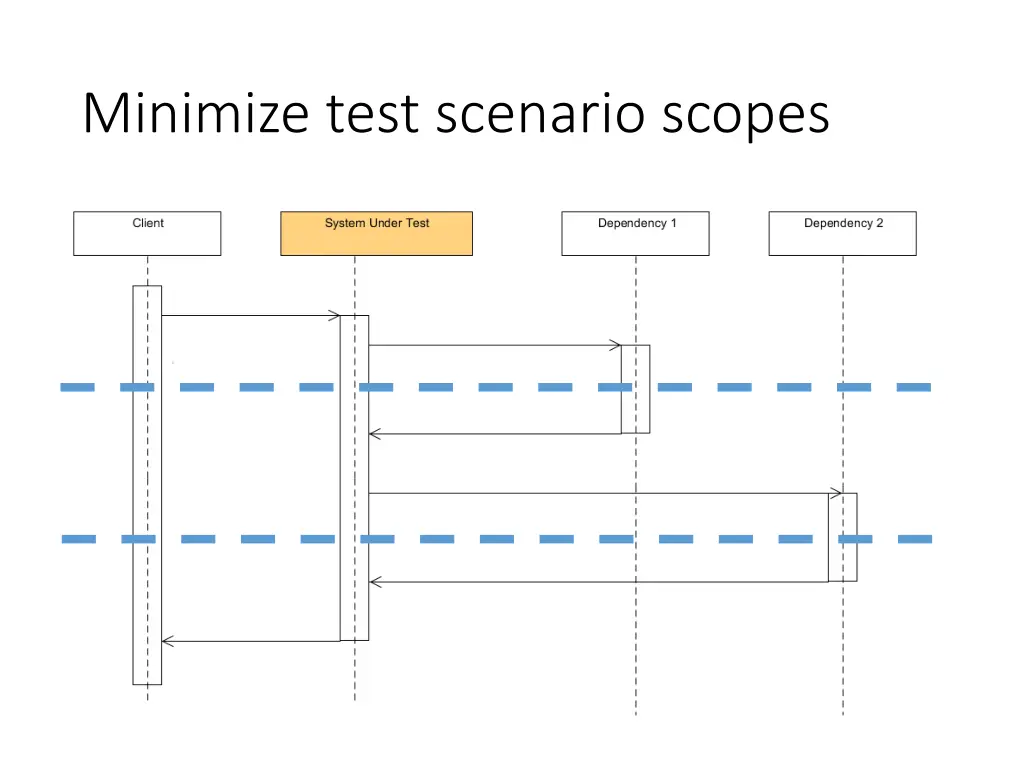 Minimize test scenario scopes

Client

System Under Test

Dependency 1

Dependency 2